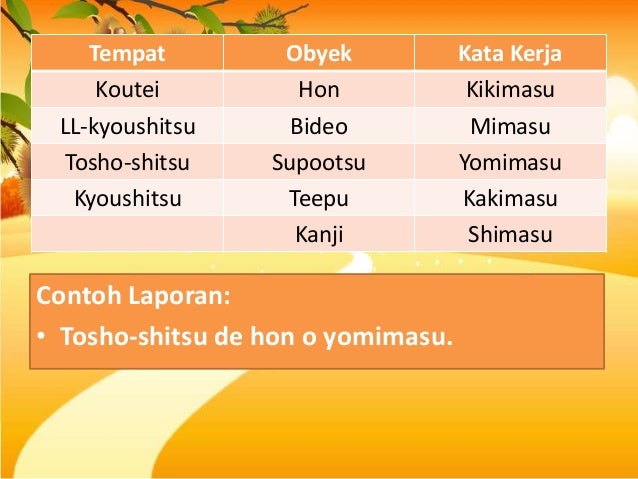 | Tempat | Obyek | Kata Kerja |
|---|---|---|
| Koutei | Hon | Kikimasu |
| LL-kyoushitsu | Bideo | Mimasu |
| Tosho-shitsu | Supootsu | Yomimasu |
| Kyoushitsu | Teepu | Kakimasu |
| | Kanji | Shimasu |

Contoh Laporan:
• Tosho-shitsu de hon o yomimasu.